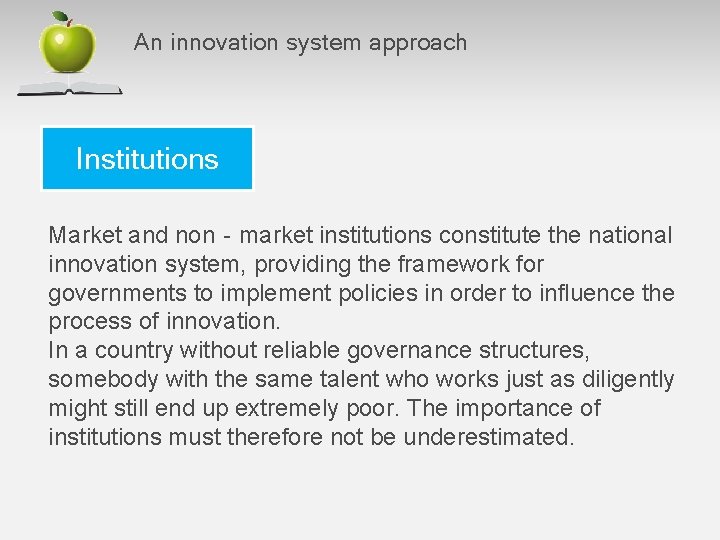 An innovation system approach

Institutions

Market and non - market institutions constitute the national innovation system, providing the framework for governments to implement policies in order to influence the process of innovation.
In a country without reliable governance structures, somebody with the same talent who works just as diligently might still end up extremely poor. The importance of institutions must therefore not be underestimated.